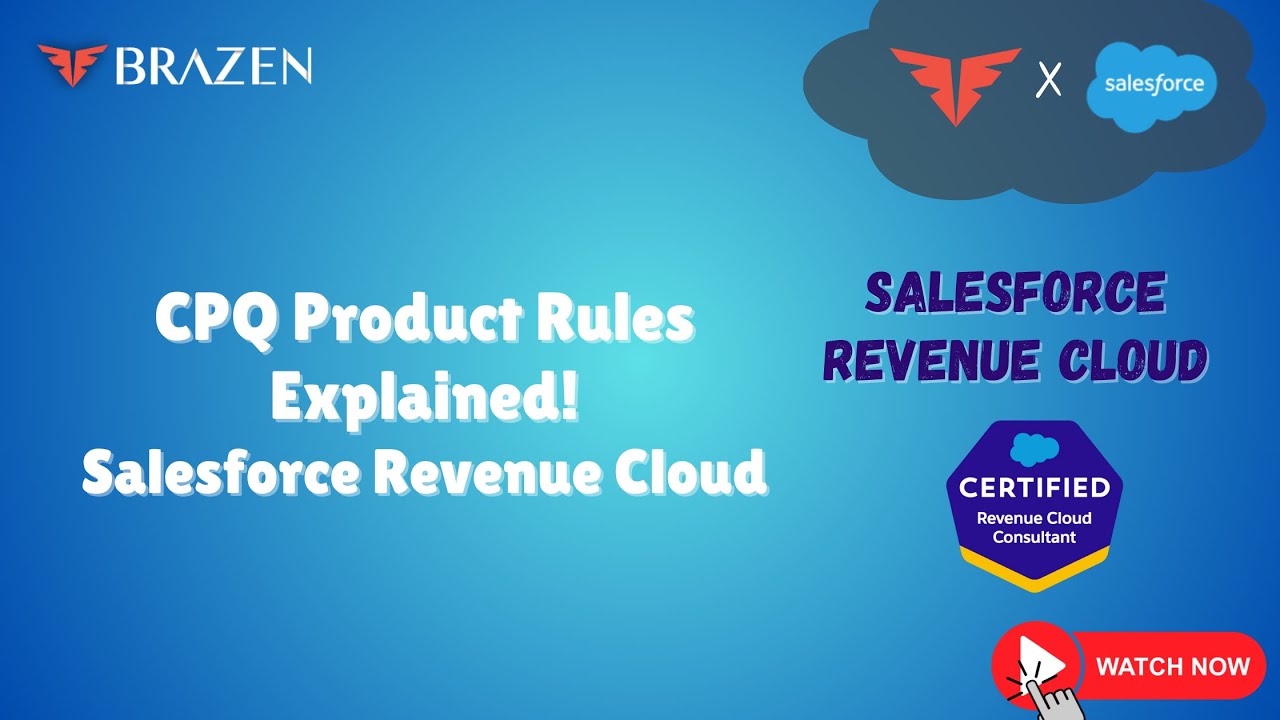 BRAZEN

X salesforce

CPQ Product Rules Explained!
Salesforce Revenue Cloud

SALESFORCE REVENUE CLOUD

CERTIFIED
Revenue Cloud Consultant

WATCH NOW